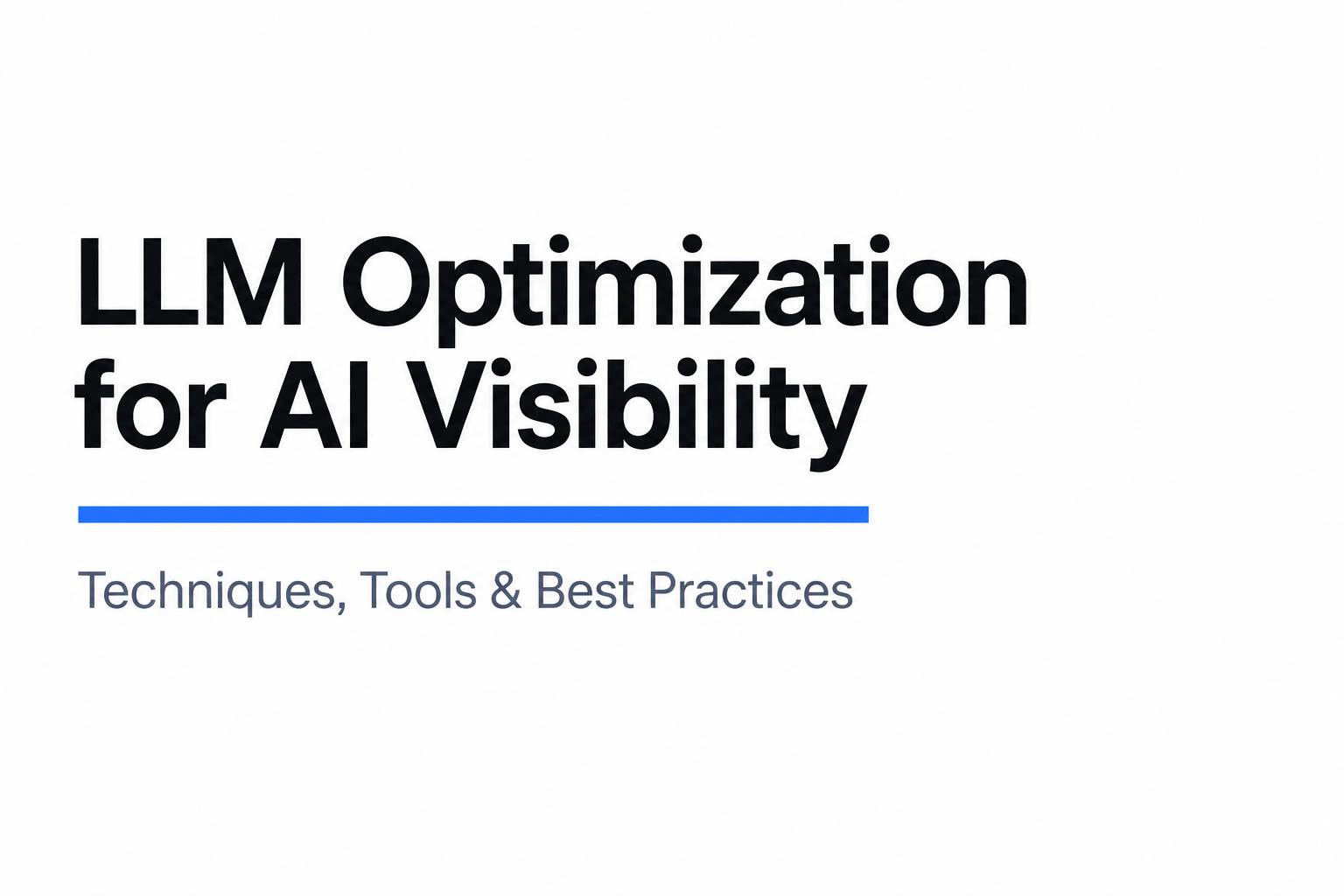 LLM Optimization for AI Visibility

Techniques, Tools & Best Practices